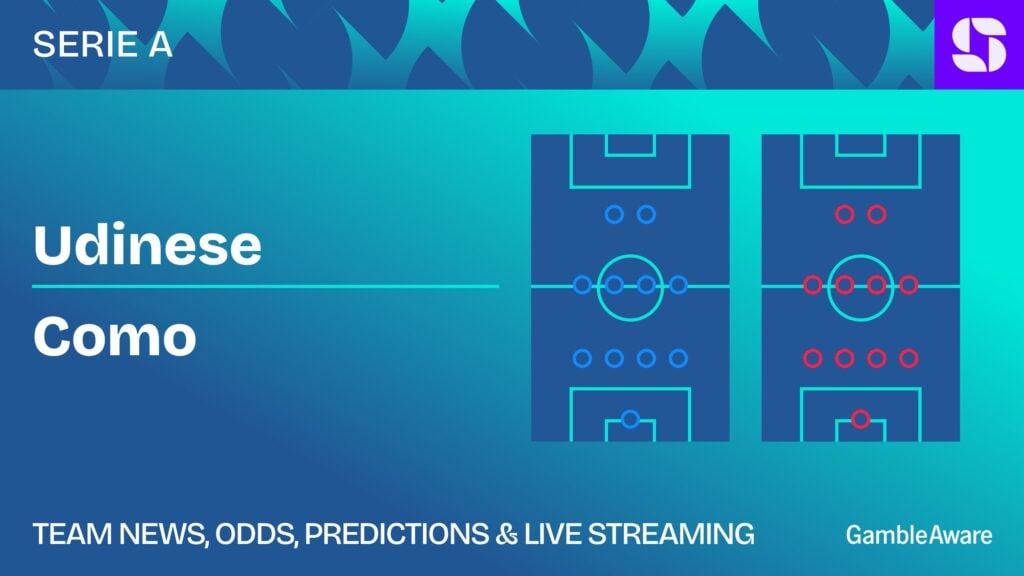 SERIE A

Udinese

Como

TEAM NEWS, ODDS, PREDICTIONS & LIVE STREAMING

GambleAware